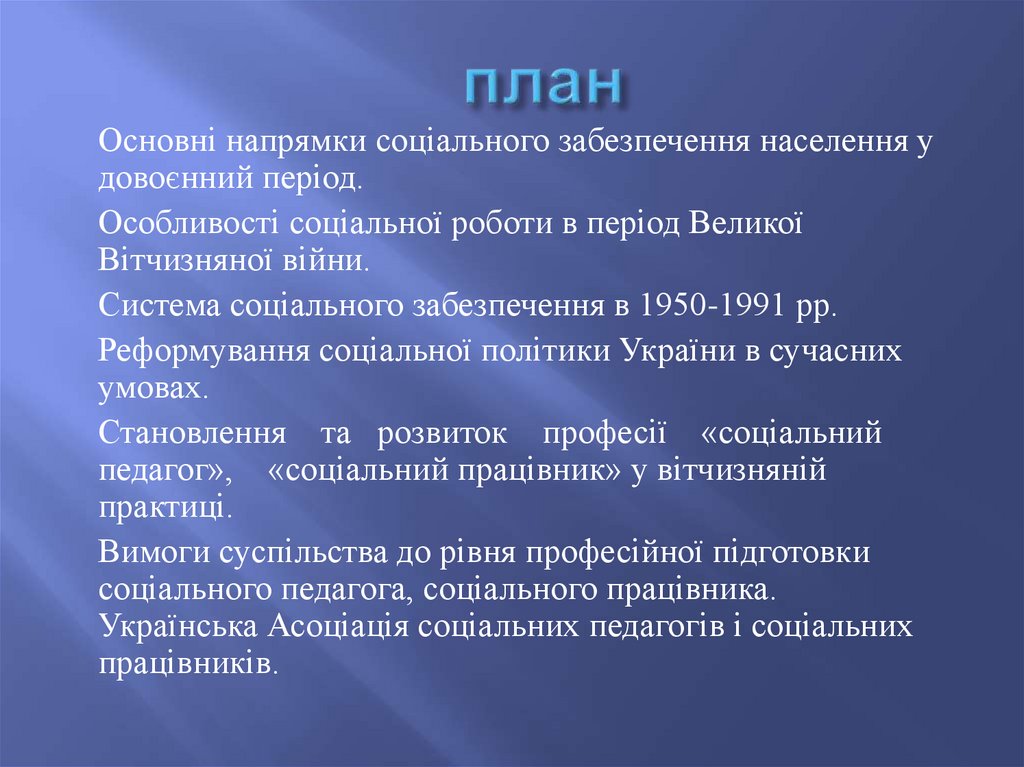 план

Основні напрямки соціального забезпечення населення у довоєнний період.

Особливості соціальної роботи в період Великої Вітчизняної війни.

Система соціального забезпечення в 1950-1991 рр.

Реформування соціальної політики України в сучасних умовах.

Становлення та розвиток професії «соціальний педагог», «соціальний працівник» у вітчизняній практиці.

Вимоги суспільства до рівня професійної підготовки соціального педагога, соціального працівника. Українська Асоціація соціальних педагогів і соціальних працівників.